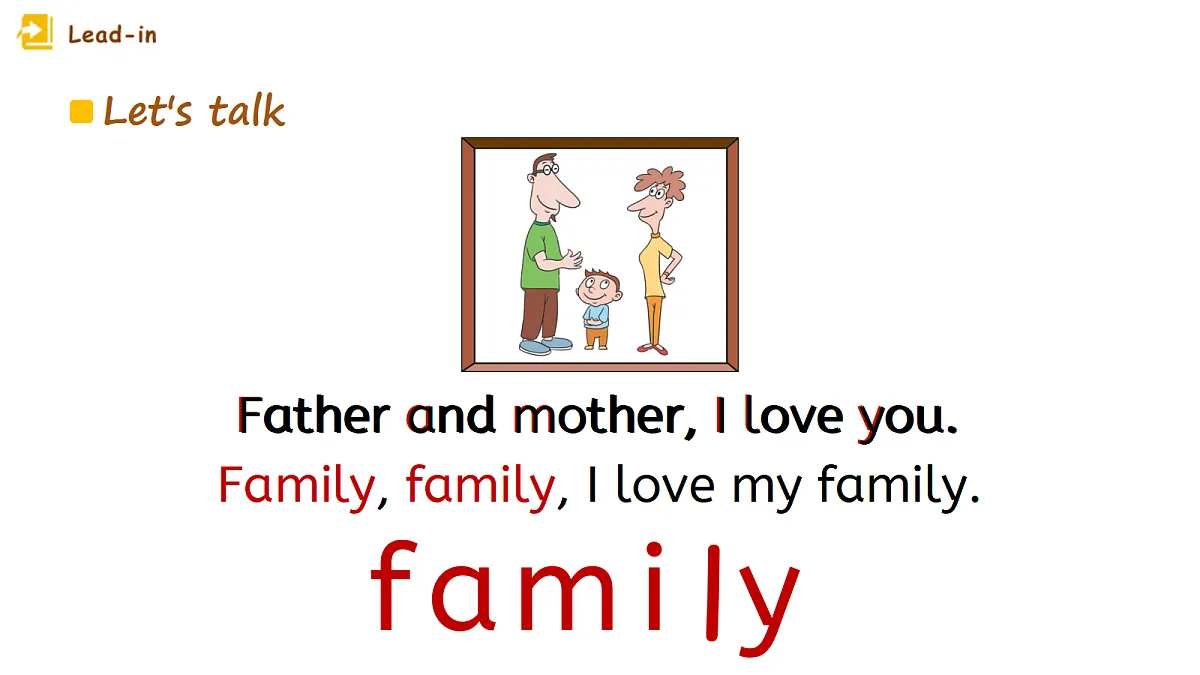 Lead-in

Let's talk

Father and mother, I love you.
Family, family, I love my family.

family